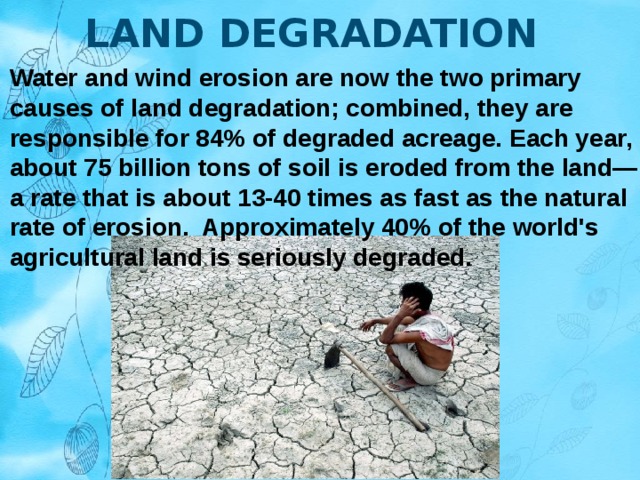 LAND DEGRADATION

Water and wind erosion are now the two primary causes of land degradation; combined, they are responsible for 84% of degraded acreage. Each year, about 75 billion tons of soil is eroded from the land—a rate that is about 13-40 times as fast as the natural rate of erosion. Approximately 40% of the world's agricultural land is seriously degraded.